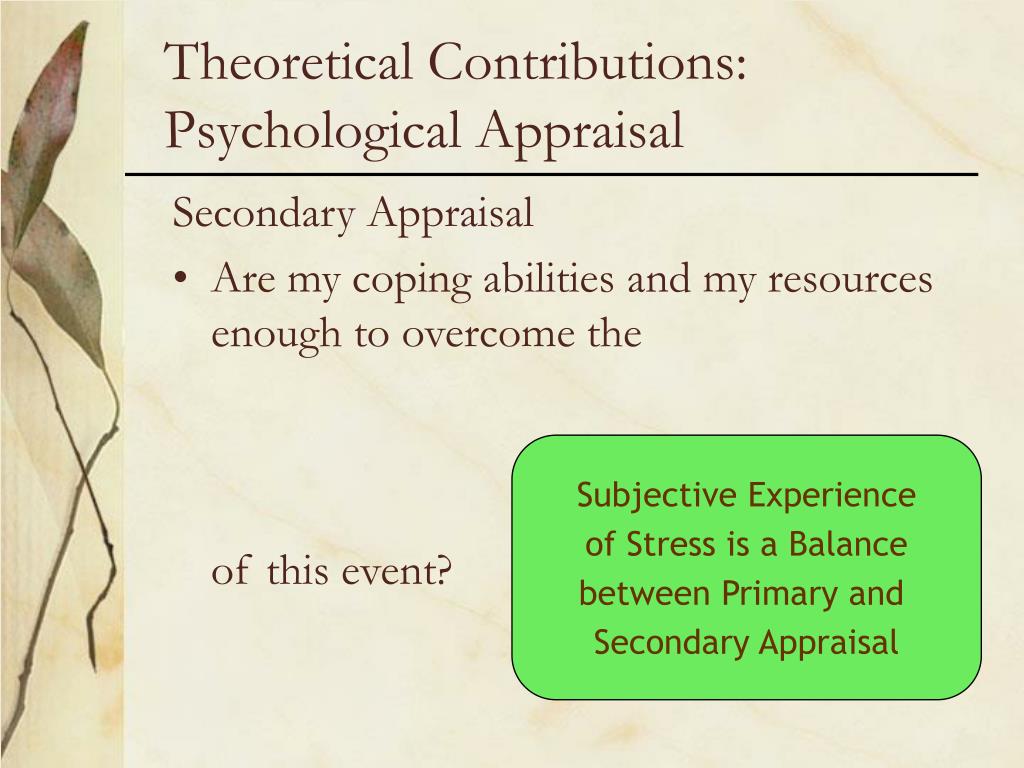 Theoretical Contributions: Psychological Appraisal

Secondary Appraisal

• Are my coping abilities and my resources enough to overcome the

of this event?

Subjective Experience of Stress is a Balance between Primary and Secondary Appraisal